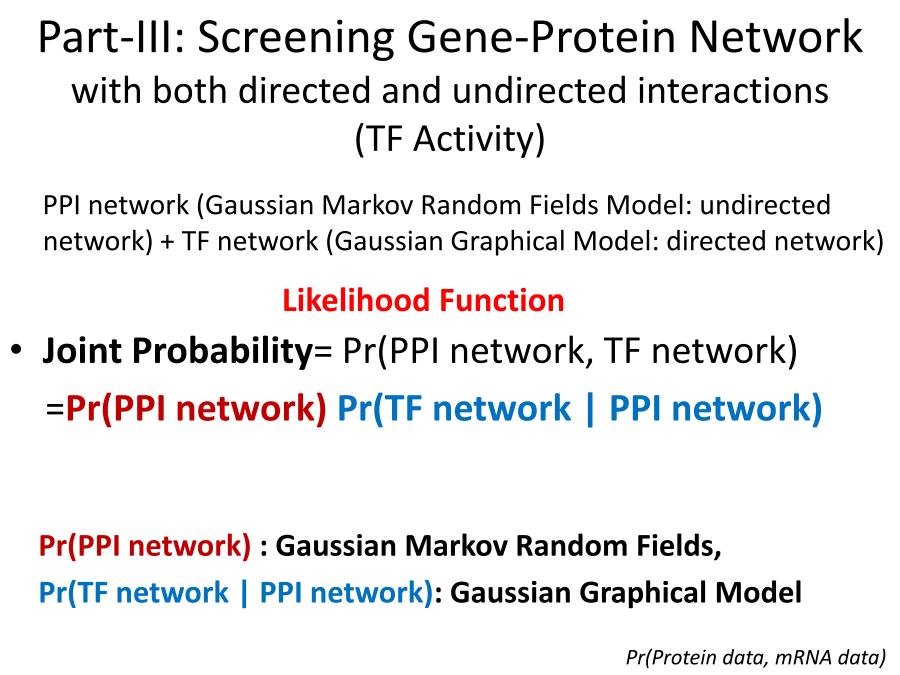 Part-III: Screening Gene-Protein Network with both directed and undirected interactions (TF Activity)

PPI network (Gaussian Markov Random Fields Model: undirected network) + TF network (Gaussian Graphical Model: directed network)

Likelihood Function

• Joint Probability= Pr(PPI network, TF network)
=Pr(PPI network) Pr(TF network | PPI network)

Pr(PPI network) : Gaussian Markov Random Fields,
Pr(TF network | PPI network): Gaussian Graphical Model

Pr(Protein data, mRNA data)